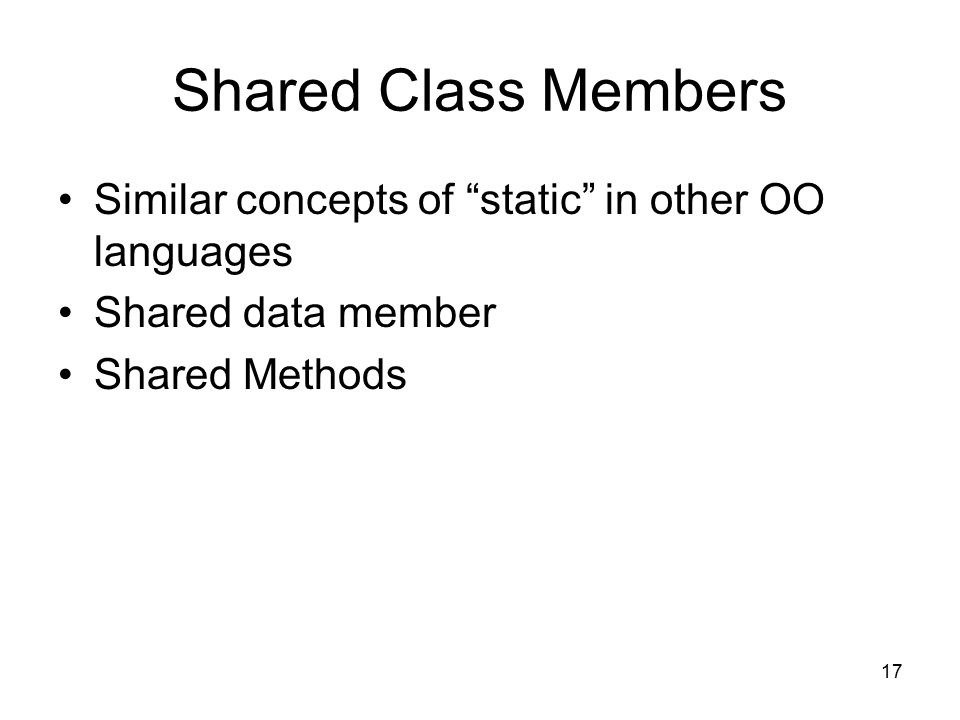 Shared Class Members

• Similar concepts of “static” in other OO languages
• Shared data member
• Shared Methods

17